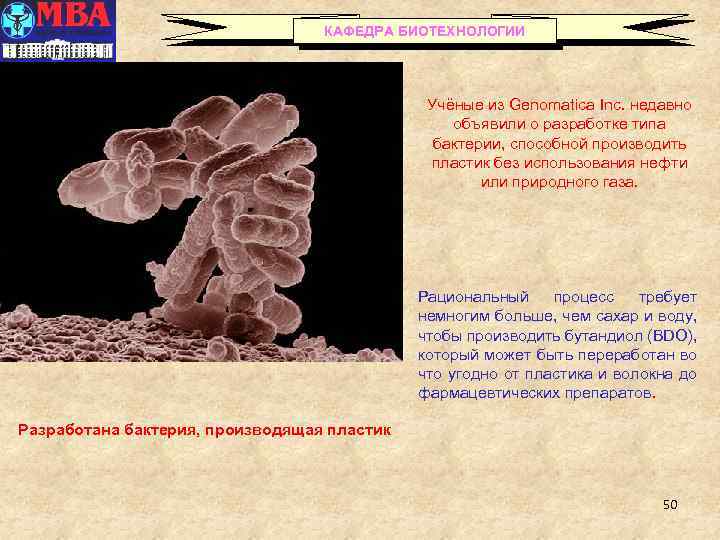 МВА

КАФЕДРА БИОТЕХНОЛОГИИ

Учёные из Genomatica Inc. недавно объявили о разработке типа бактерии, способной производить пластик без использования нефти или природного газа.

Рациональный процесс требует немногим больше, чем сахар и воду, чтобы производить бутандиол (BDO), который может быть переработан во что угодно от пластика и волокна до фармацевтических препаратов.

Разработана бактерия, производящая пластик

50